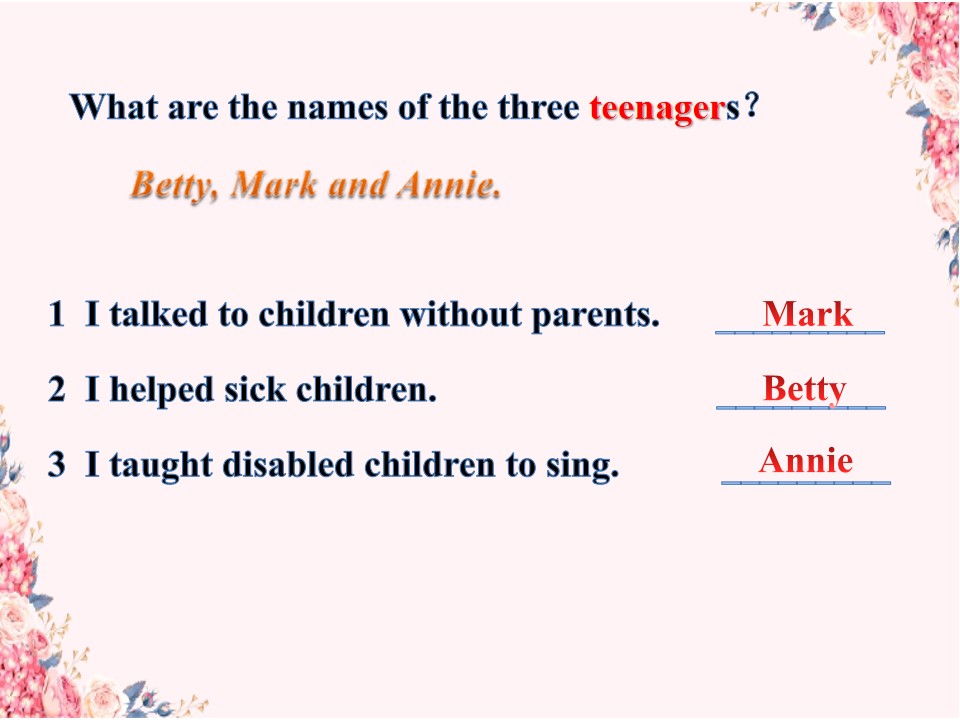 What are the names of the three teenagers?

Betty, Mark and Annie.

1 I talked to children without parents. Mark

2 I helped sick children. Betty

3 I taught disabled children to sing. Annie